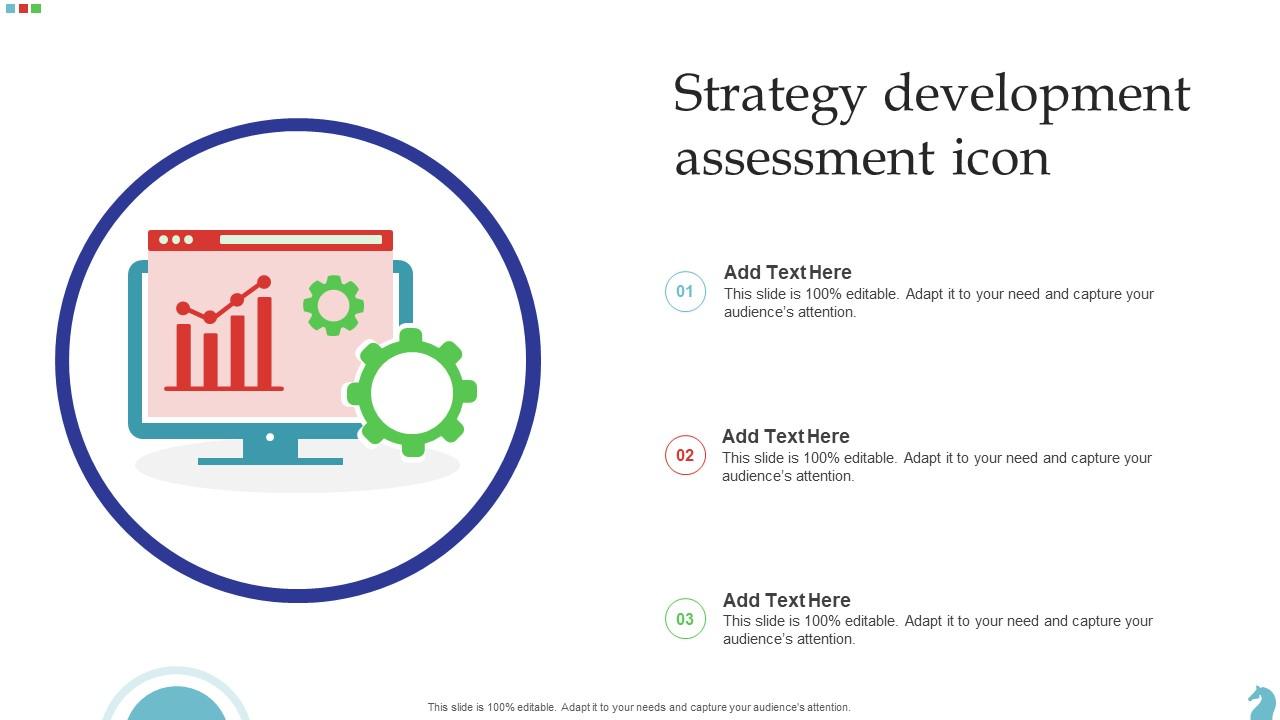 Strategy development assessment icon

01
Add Text Here
This slide is 100% editable. Adapt it to your need and capture your audience's attention.

02
Add Text Here
This slide is 100% editable. Adapt it to your need and capture your audience's attention.

03
Add Text Here
This slide is 100% editable. Adapt it to your need and capture your audience's attention.

This slide is 100% editable. Adapt it to your needs and capture your audience's attention.